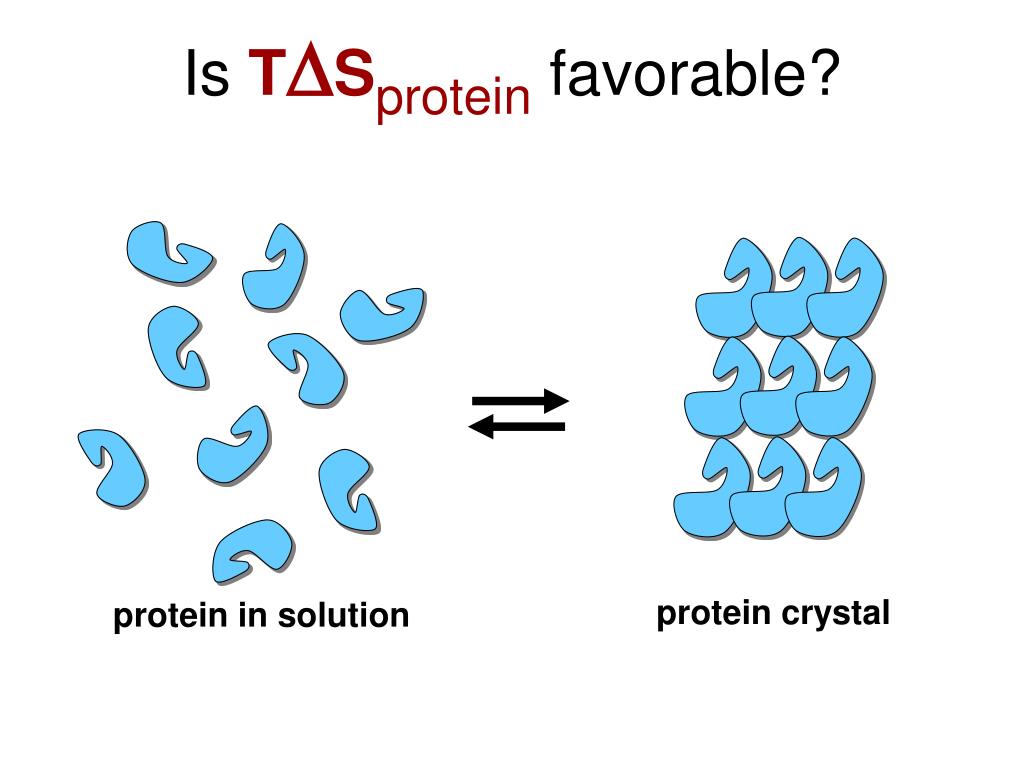 Is $T\Delta S_{protein}$ favorable?

protein in solution

protein crystal